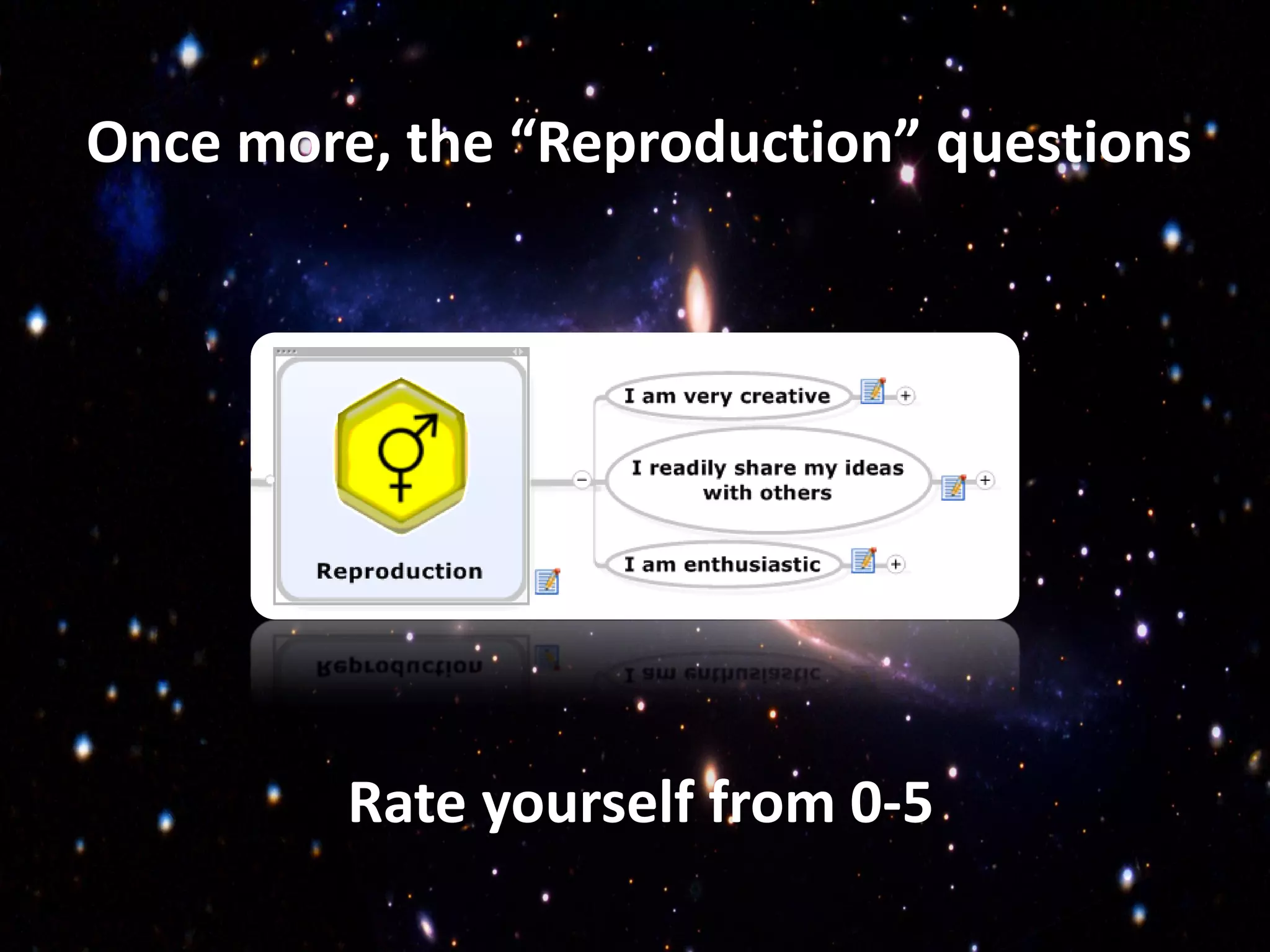 Once more, the “Reproduction” questions

Reproduction

I am very creative

I readily share my ideas with others

I am enthusiastic

Rate yourself from 0-5